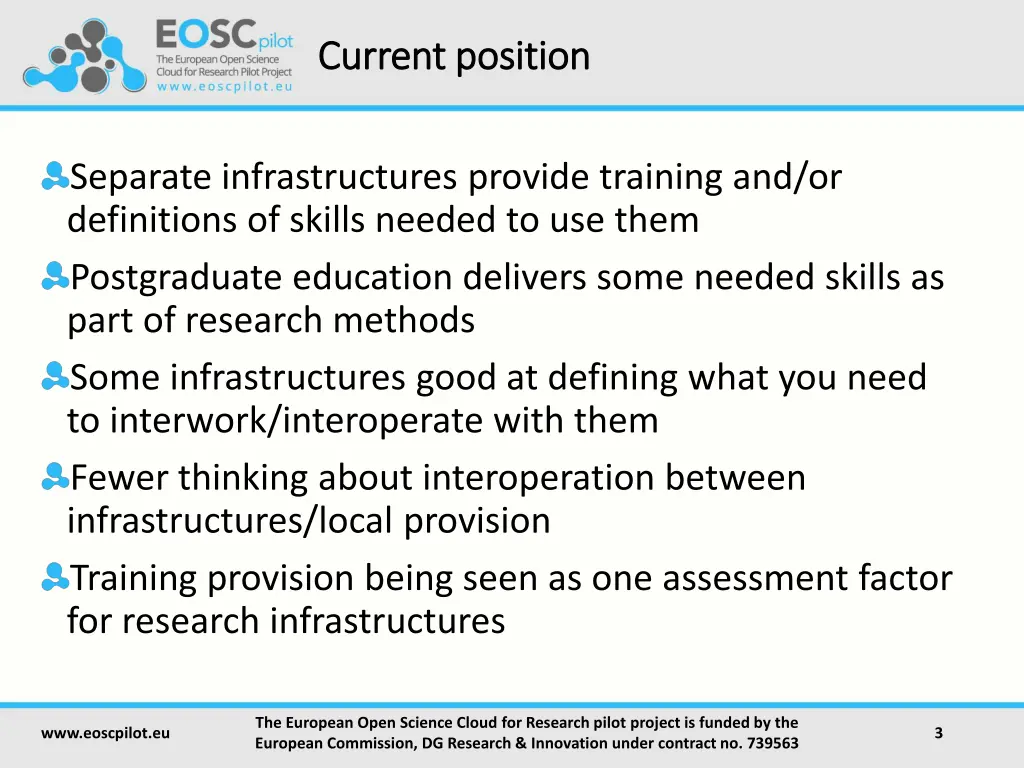 EOSCpilot
The European Open Science Cloud for Research Pilot Project
www.eoscpilot.eu

Current position

Separate infrastructures provide training and/or definitions of skills needed to use them

Postgraduate education delivers some needed skills as part of research methods

Some infrastructures good at defining what you need to interwork/interoperate with them

Fewer thinking about interoperation between infrastructures/local provision

Training provision being seen as one assessment factor for research infrastructures

www.eoscpilot.eu

The European Open Science Cloud for Research pilot project is funded by the European Commission, DG Research & Innovation under contract no. 739563

3